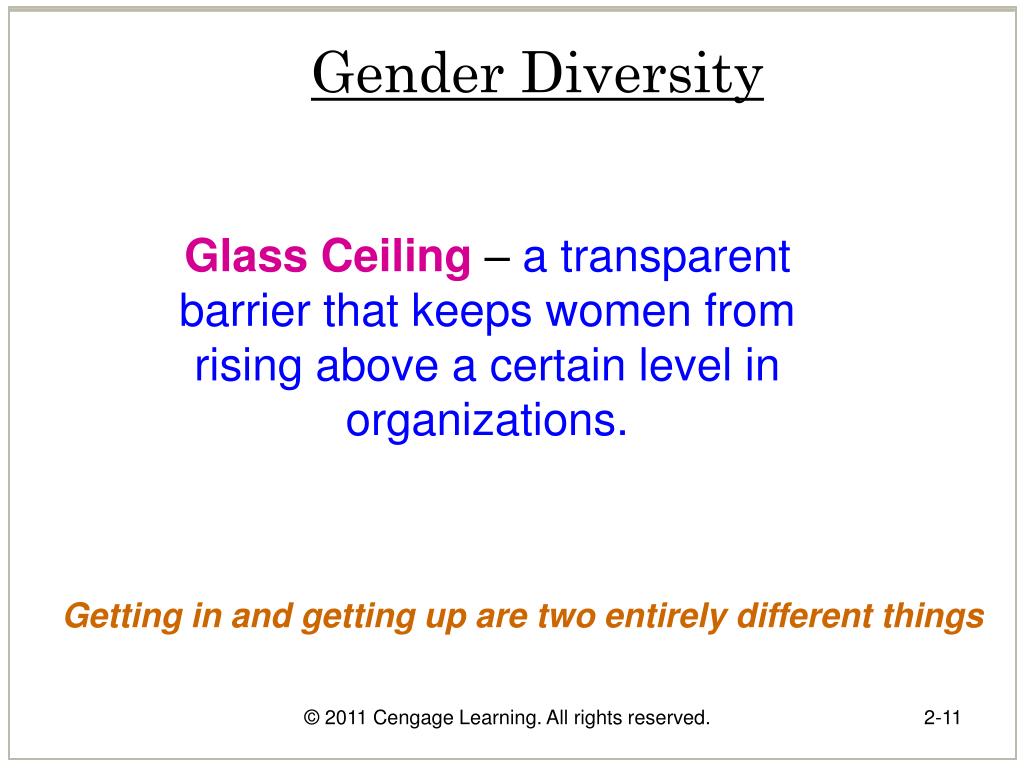 Gender Diversity

Glass Ceiling – a transparent barrier that keeps women from rising above a certain level in organizations.

Getting in and getting up are two entirely different things

© 2011 Cengage Learning. All rights reserved.

2-11